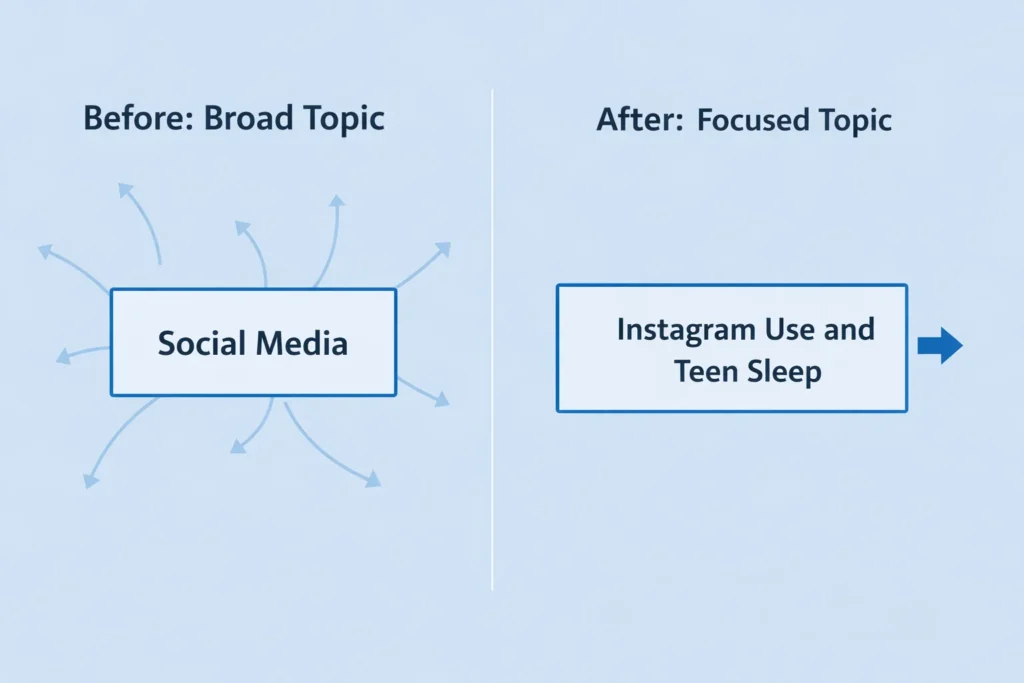 Before: Broad Topic

Social Media

After: Focused Topic

Instagram Use and Teen Sleep